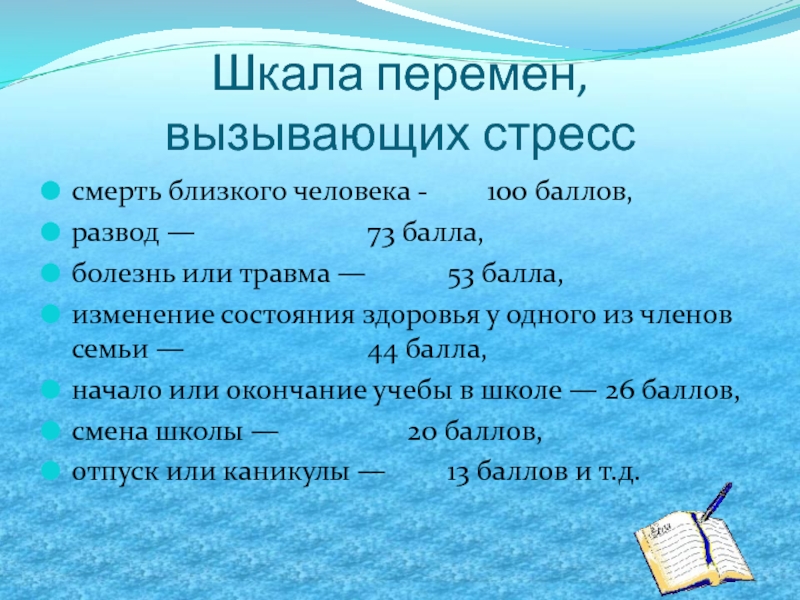 Шкала перемен, вызывающих стресс

- смерть близкого человека - 100 баллов,
- развод — 73 балла,
- болезнь или травма — 53 балла,
- изменение состояния здоровья у одного из членов семьи — 44 балла,
- начало или окончание учебы в школе — 26 баллов,
- смена школы — 20 баллов,
- отпуск или каникулы — 13 баллов и т.д.